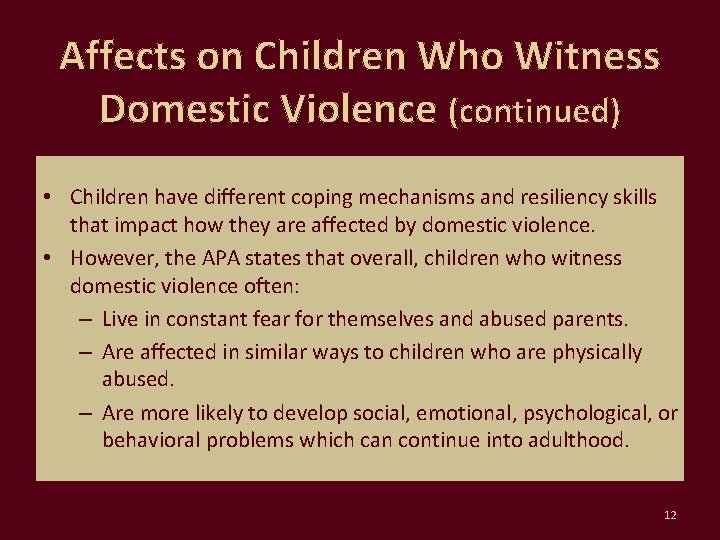 Affects on Children Who Witness Domestic Violence (continued)

• Children have different coping mechanisms and resiliency skills that impact how they are affected by domestic violence.
• However, the APA states that overall, children who witness domestic violence often:
– Live in constant fear for themselves and abused parents.
– Are affected in similar ways to children who are physically abused.
– Are more likely to develop social, emotional, psychological, or behavioral problems which can continue into adulthood.

12